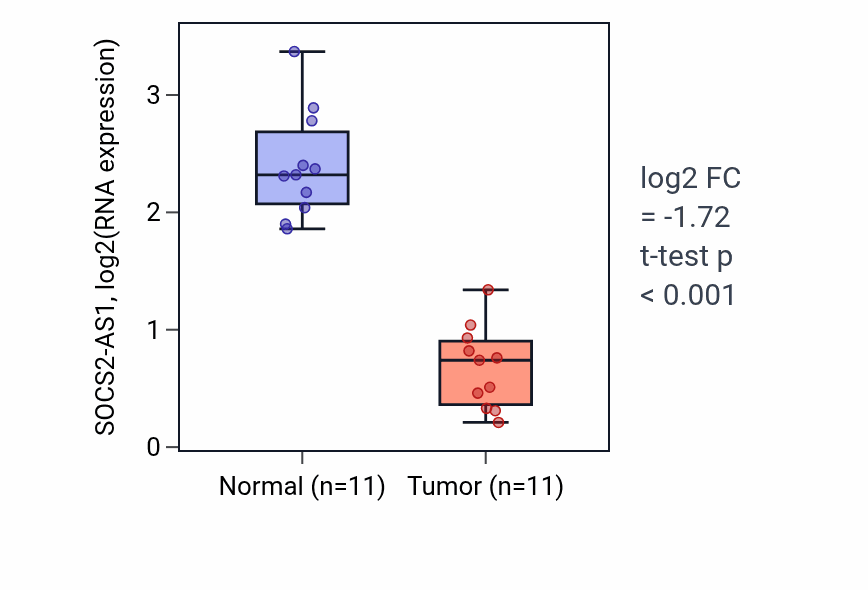 SOCS2-AS1, log2(RNA expression)

3
2
1
0

Normal (n=11)
Tumor (n=11)

log2 FC
= -1.72
t-test p
< 0.001